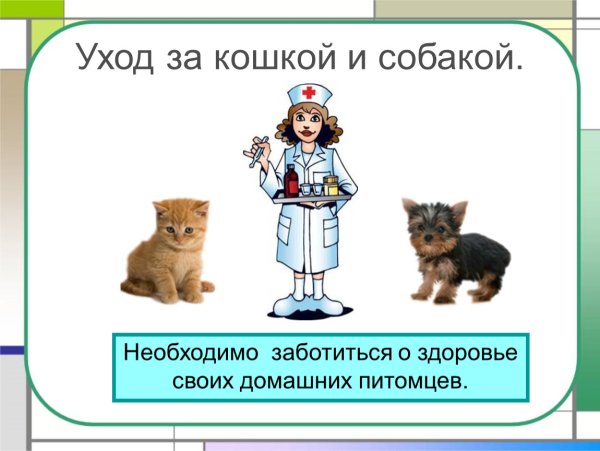 Уход за кошкой и собакой.

Необходимо заботиться о здоровье своих домашних питомцев.